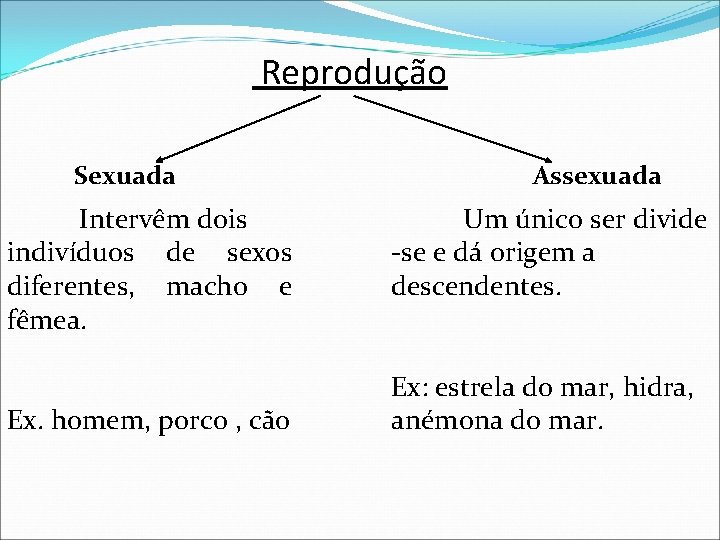 Reprodução

Sexuada

Intervêm dois indivíduos de sexos diferentes, macho e fêmea.

Ex. homem, porco , cão

Assexuada

Um único ser divide -se e dá origem a descendentes.

Ex: estrela do mar, hidra, anémona do mar.